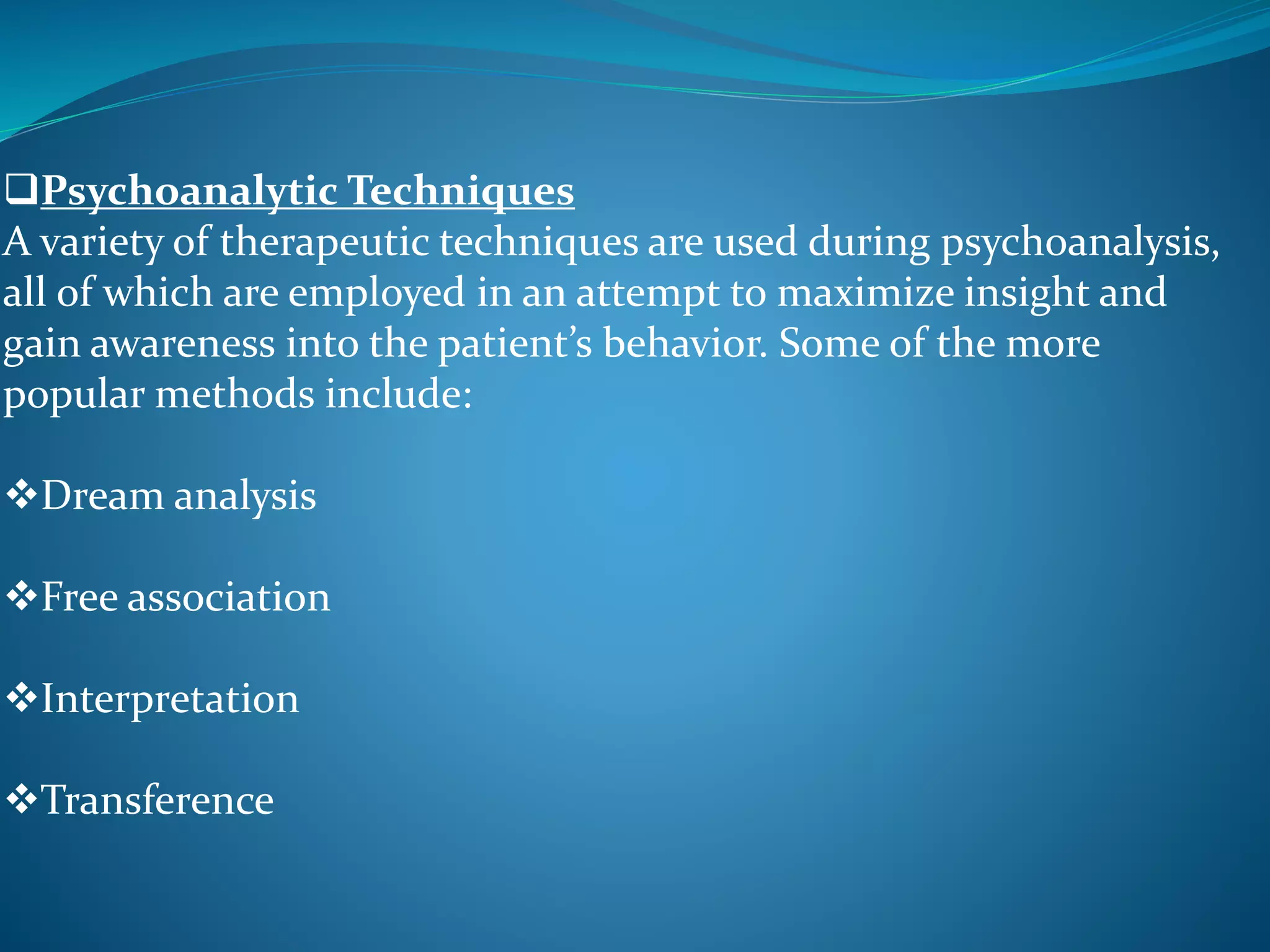 ❑Psychoanalytic Techniques
A variety of therapeutic techniques are used during psychoanalysis, all of which are employed in an attempt to maximize insight and gain awareness into the patient's behavior. Some of the more popular methods include:

❖Dream analysis

❖Free association

❖Interpretation

❖Transference